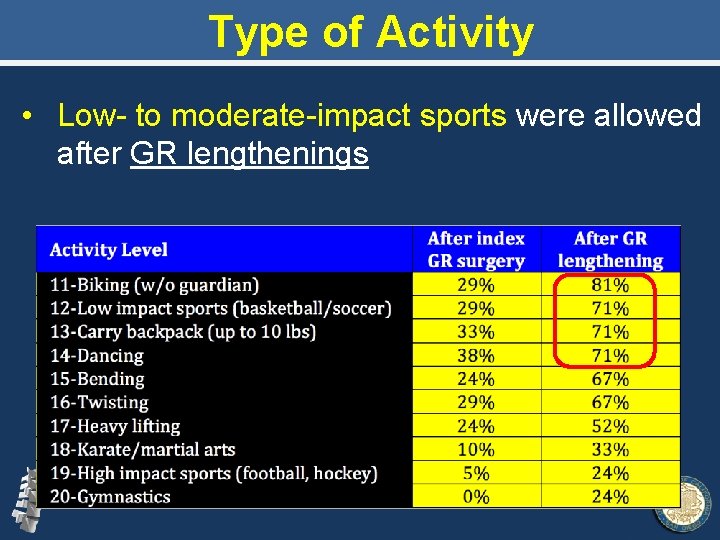 Type of Activity

• Low- to moderate-impact sports were allowed after GR lengthenings

| Activity Level | After index GR surgery | After GR lengthening |
|---|---|---|
| 11-Biking (w/o guardian) | 29% | 81% |
| 12-Low impact sports (basketball/soccer) | 29% | 71% |
| 13-Carry backpack (up to 10 lbs) | 33% | 71% |
| 14-Dancing | 38% | 71% |
| 15-Bending | 24% | 67% |
| 16-Twisting | 29% | 67% |
| 17-Heavy lifting | 24% | 52% |
| 18-Karate/martial arts | 10% | 33% |
| 19-High impact sports (football, hockey) | 5% | 24% |
| 20-Gymnastics | 0% | 24% |